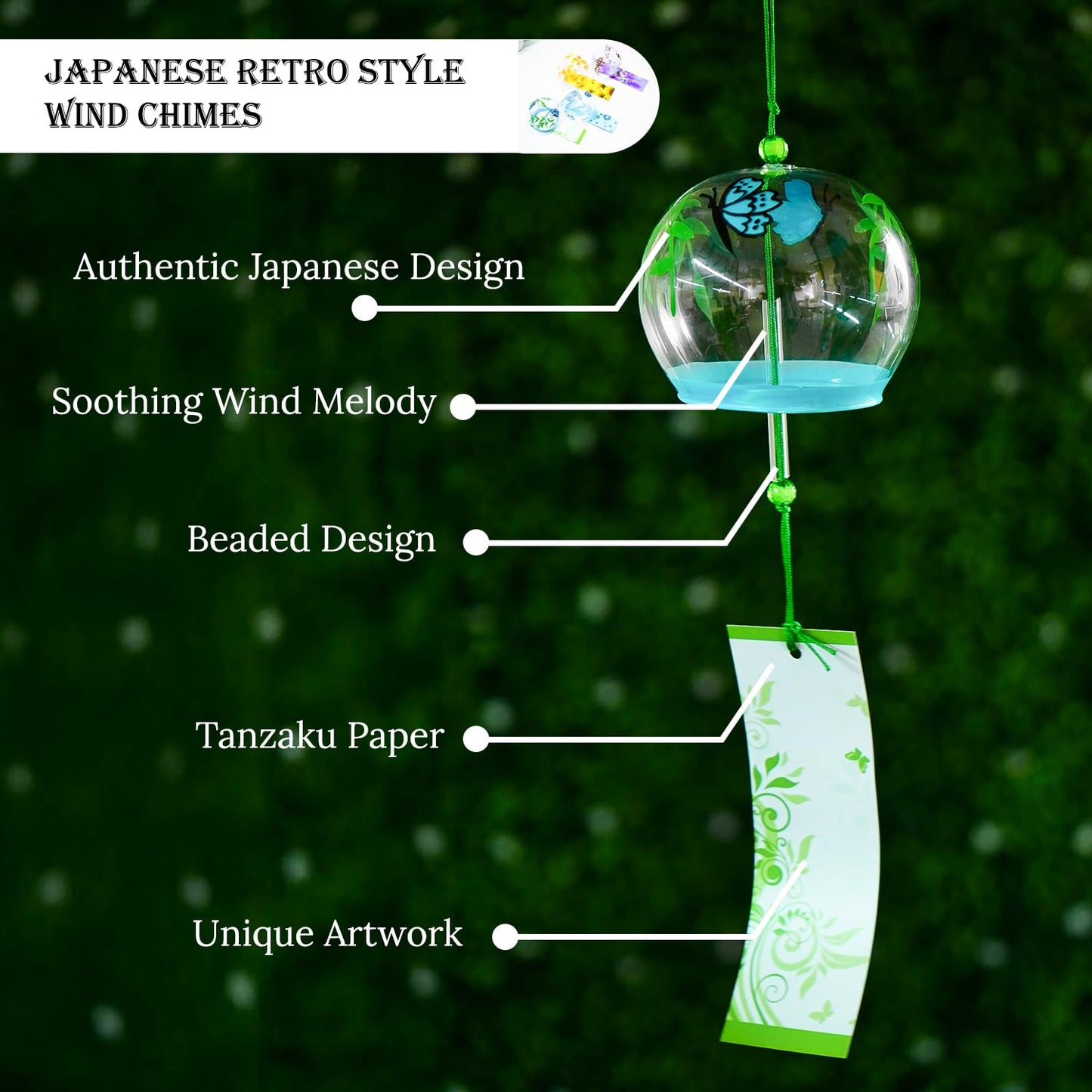 JAPANESE RETRO STYLE WIND CHIMES

Authentic Japanese Design

Soothing Wind Melody

Beaded Design

Tanzaku Paper

Unique Artwork